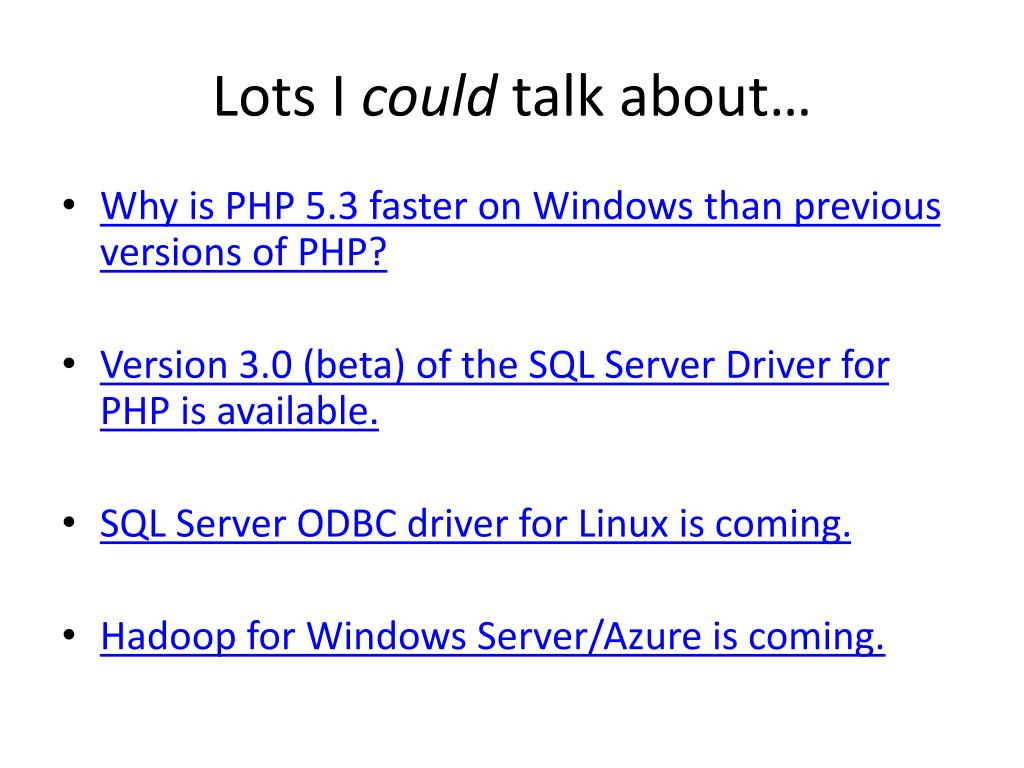 Lots I could talk about…

• Why is PHP 5.3 faster on Windows than previous versions of PHP?

• Version 3.0 (beta) of the SQL Server Driver for PHP is available.

• SQL Server ODBC driver for Linux is coming.

• Hadoop for Windows Server/Azure is coming.